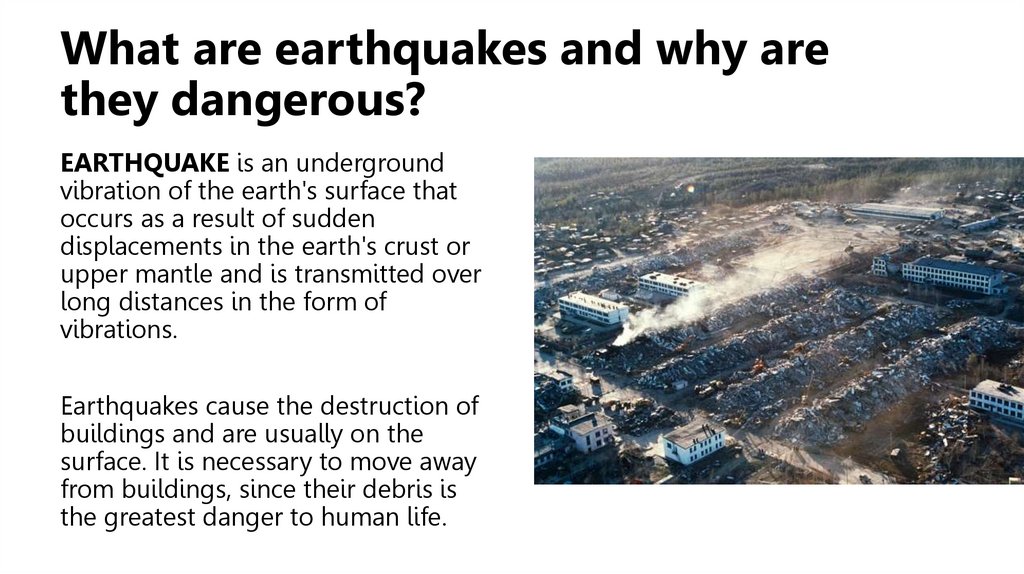 What are earthquakes and why are they dangerous?

EARTHQUAKE is an underground vibration of the earth's surface that occurs as a result of sudden displacements in the earth's crust or upper mantle and is transmitted over long distances in the form of vibrations.

Earthquakes cause the destruction of buildings and are usually on the surface. It is necessary to move away from buildings, since their debris is the greatest danger to human life.